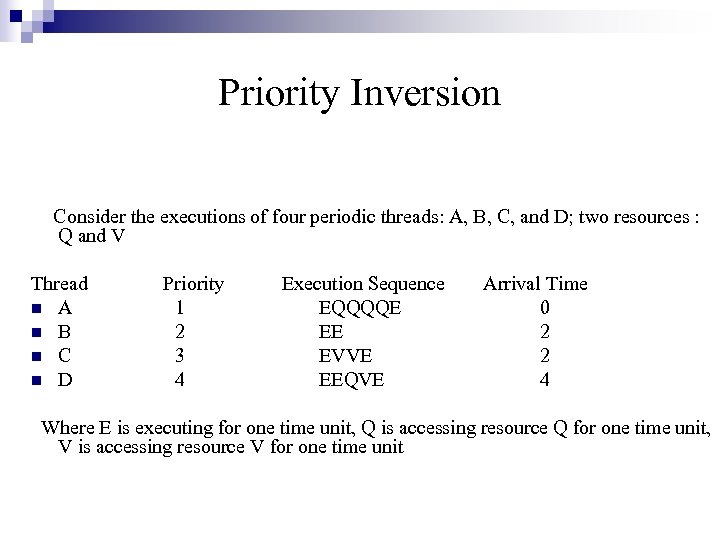 Priority Inversion

Consider the executions of four periodic threads: A, B, C, and D; two resources : Q and V

| Thread | Priority | Execution Sequence | Arrival Time |
|---|---|---|---|
| A | 1 | EQQQQE | 0 |
| B | 2 | EE | 2 |
| C | 3 | EVVE | 2 |
| D | 4 | EEQVE | 4 |

Where E is executing for one time unit, Q is accessing resource Q for one time unit, V is accessing resource V for one time unit